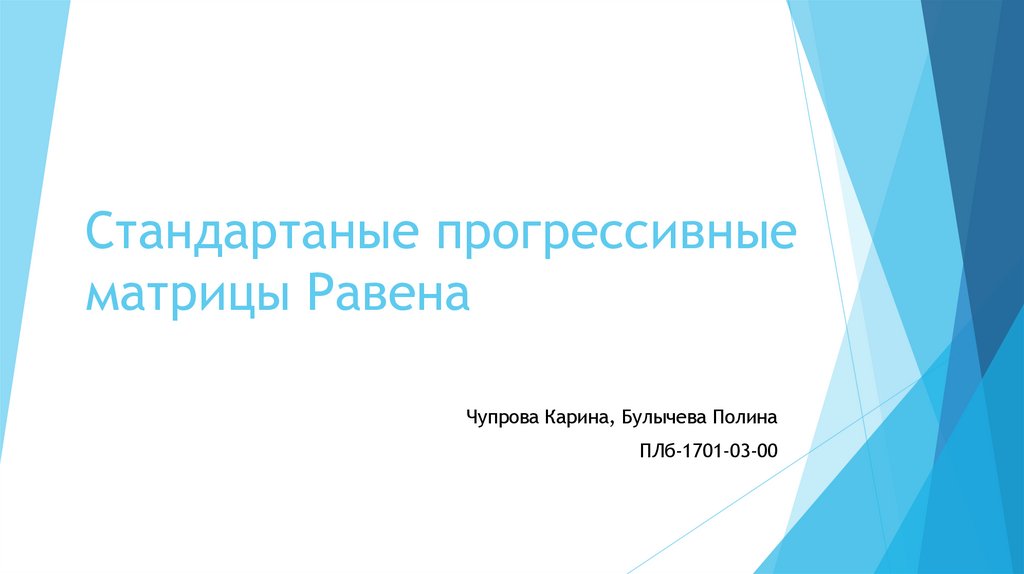 Стандартаные прогрессивные матрицы Равена

Чупрова Карина, Булычева Полина

ПЛб-1701-03-00